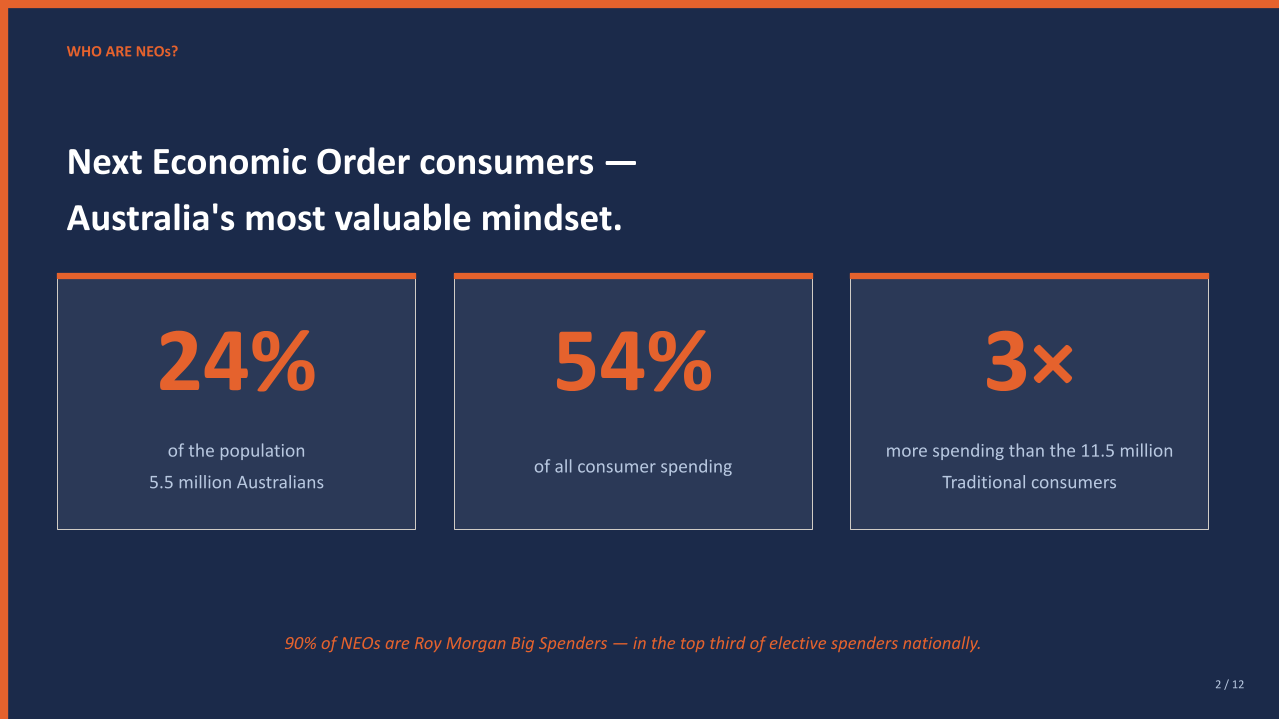 WHO ARE NEOs?

Next Economic Order consumers — Australia's most valuable mindset.

24%

of the population
5.5 million Australians

54%

of all consumer spending

3×

more spending than the 11.5 million Traditional consumers

90% of NEOs are Roy Morgan Big Spenders — in the top third of elective spenders nationally.

2 / 12